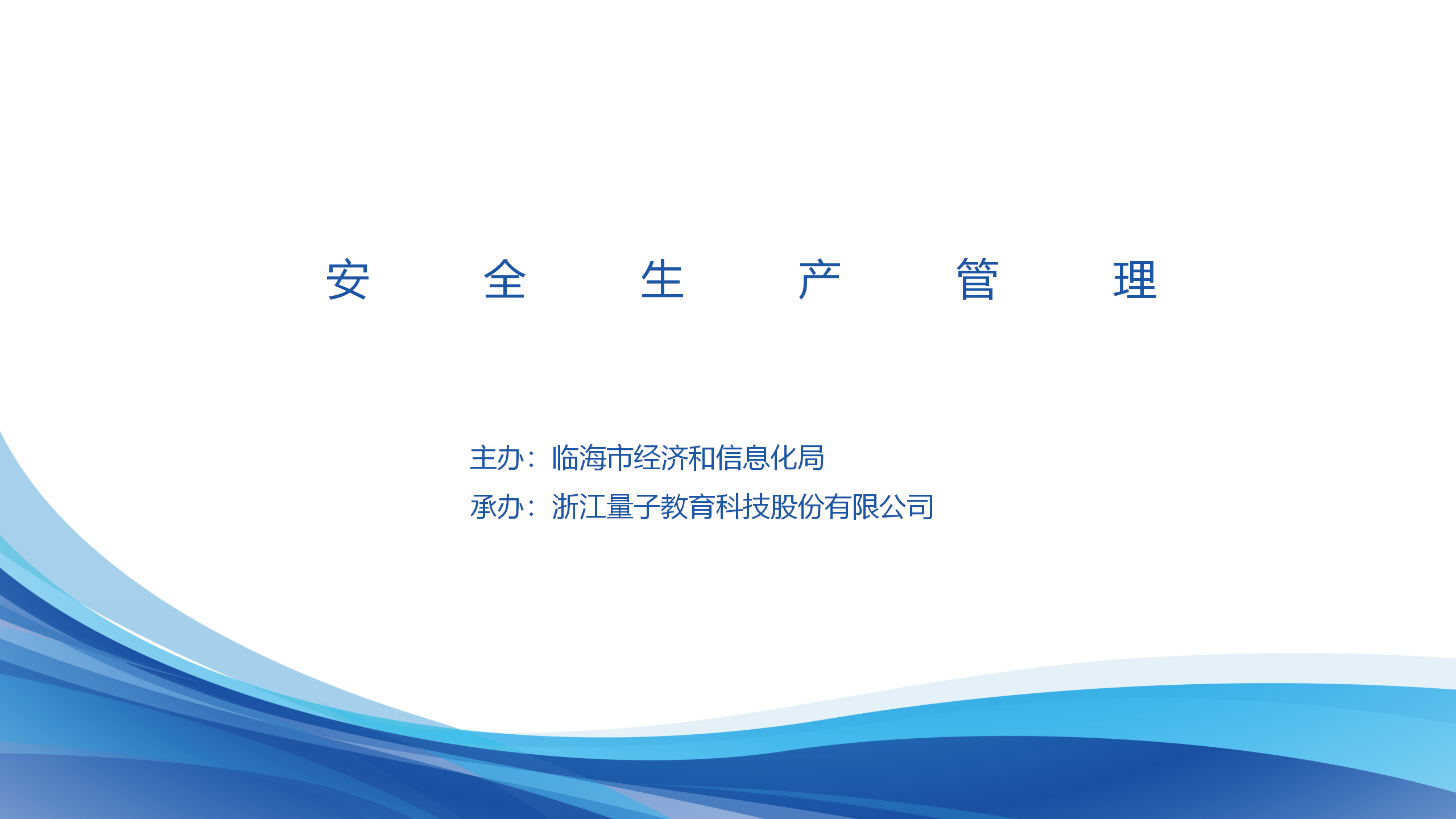 安 全 生 产 管 理

主办：临海市经济和信息化局
承办：浙江量子教育科技股份有限公司